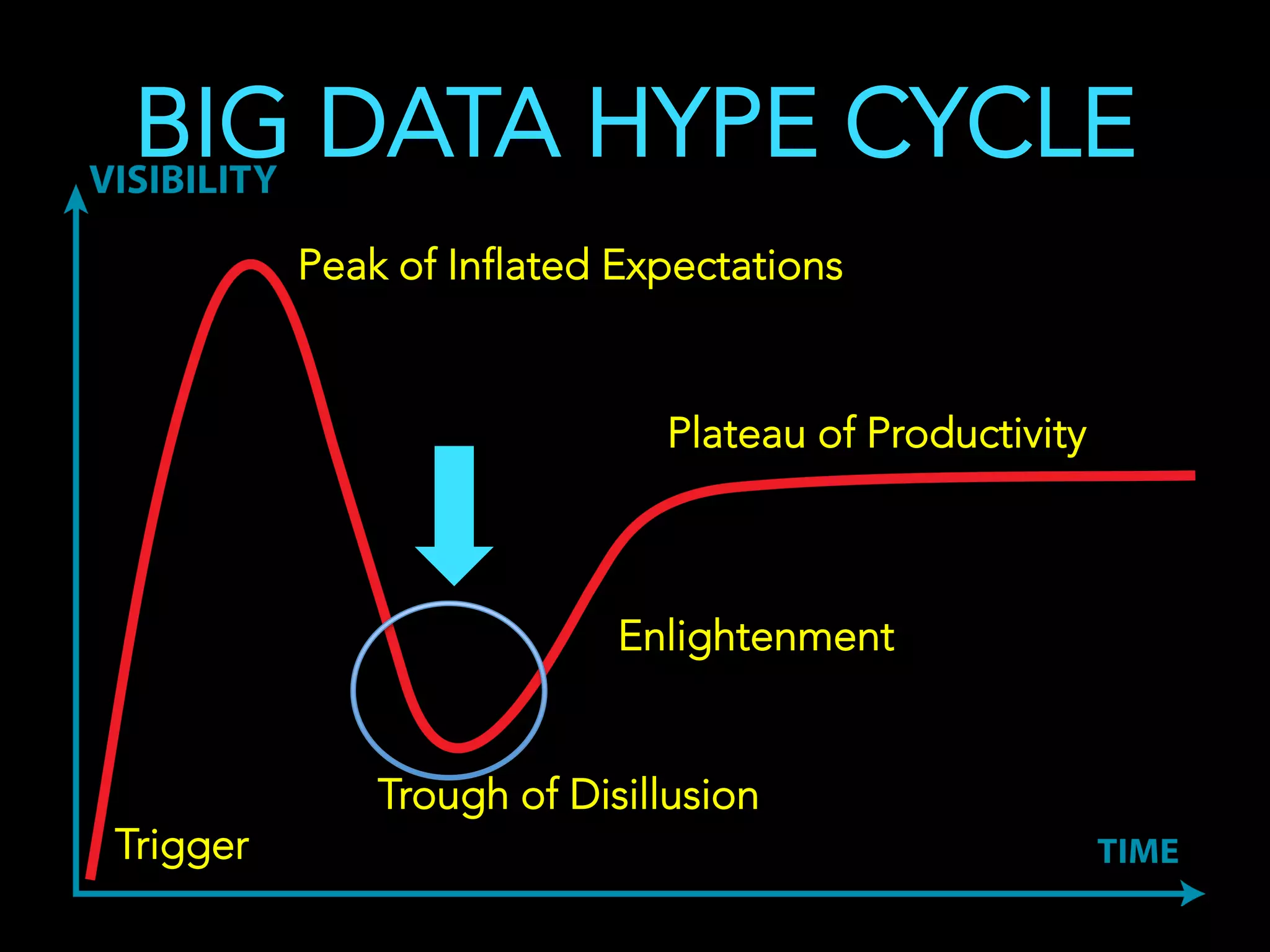 BIG DATA HYPE CYCLE

VISIBILITY

Peak of Inflated Expectations

Plateau of Productivity

Enlightenment

Trough of Disillusion

Trigger

TIME